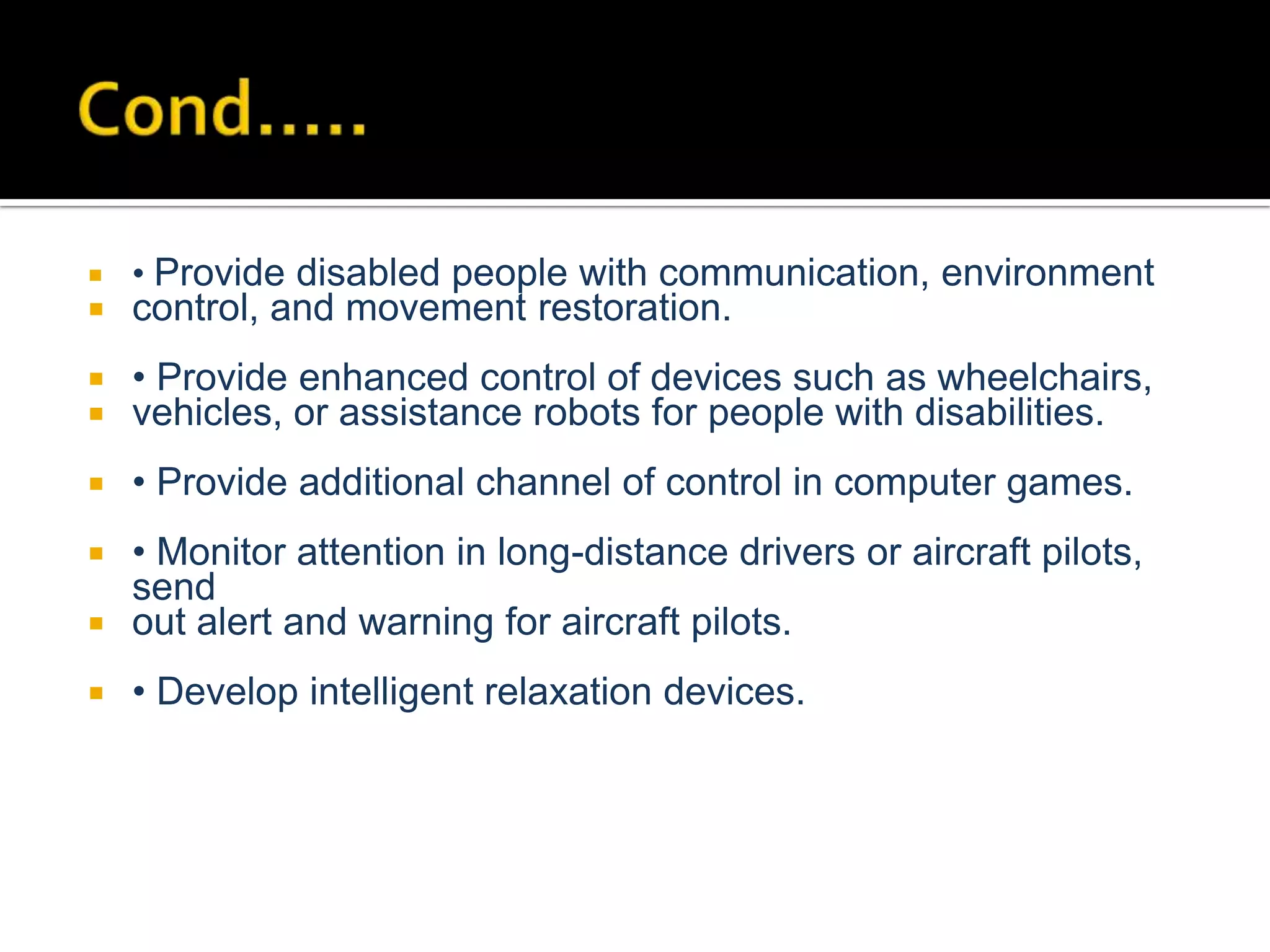 Cond.....

• Provide disabled people with communication, environment
control, and movement restoration.

• Provide enhanced control of devices such as wheelchairs,
vehicles, or assistance robots for people with disabilities.

• Provide additional channel of control in computer games.

• Monitor attention in long-distance drivers or aircraft pilots, send
out alert and warning for aircraft pilots.

• Develop intelligent relaxation devices.